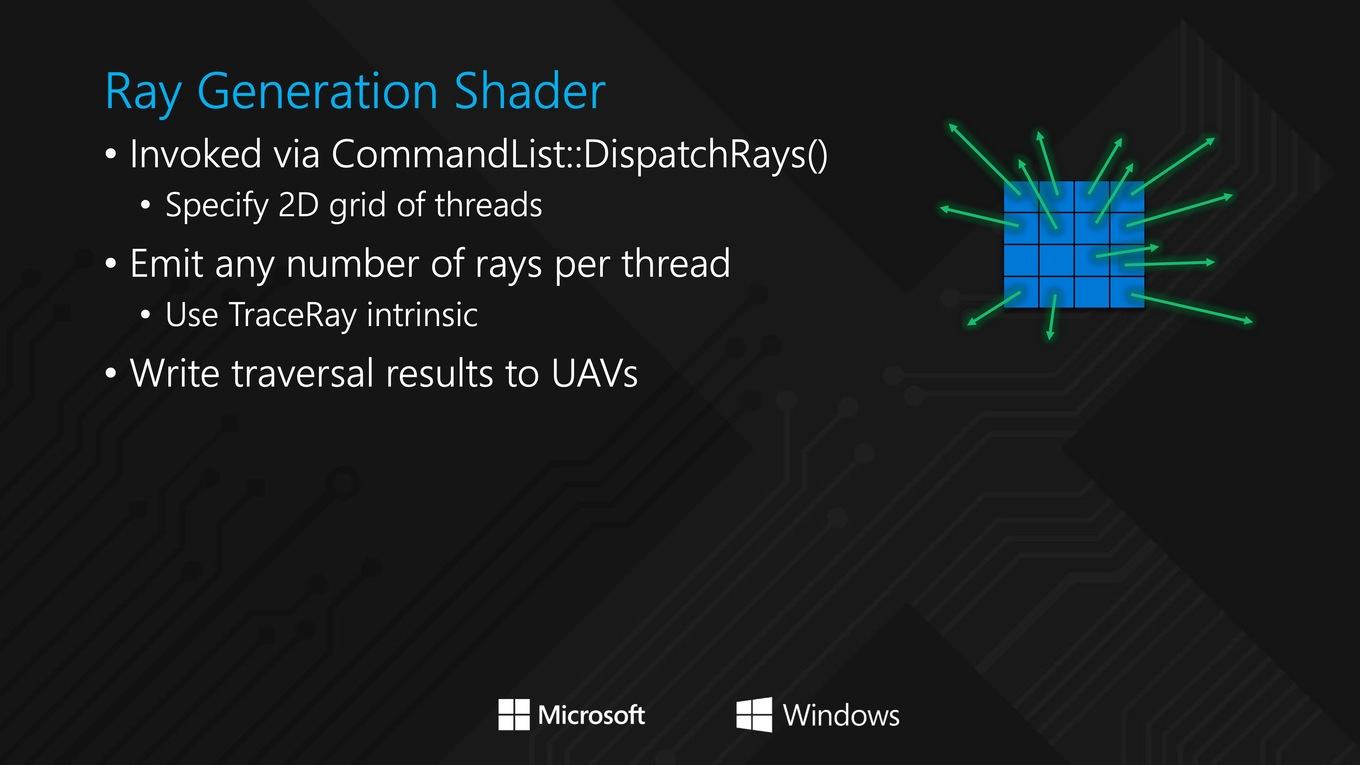 Ray Generation Shader

• Invoked via CommandList::DispatchRays()
 • Specify 2D grid of threads
• Emit any number of rays per thread
 • Use TraceRay intrinsic
• Write traversal results to UAVs

Microsoft Windows